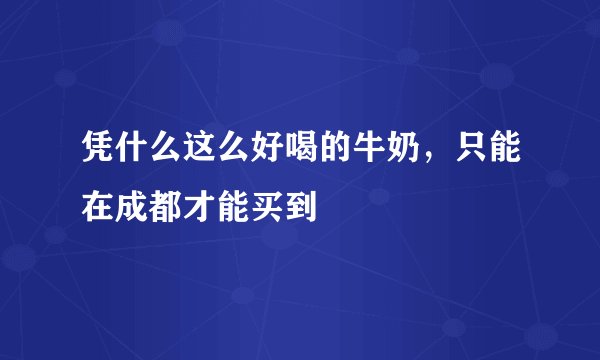 凭什么这么好喝的牛奶，只能在成都才能买到